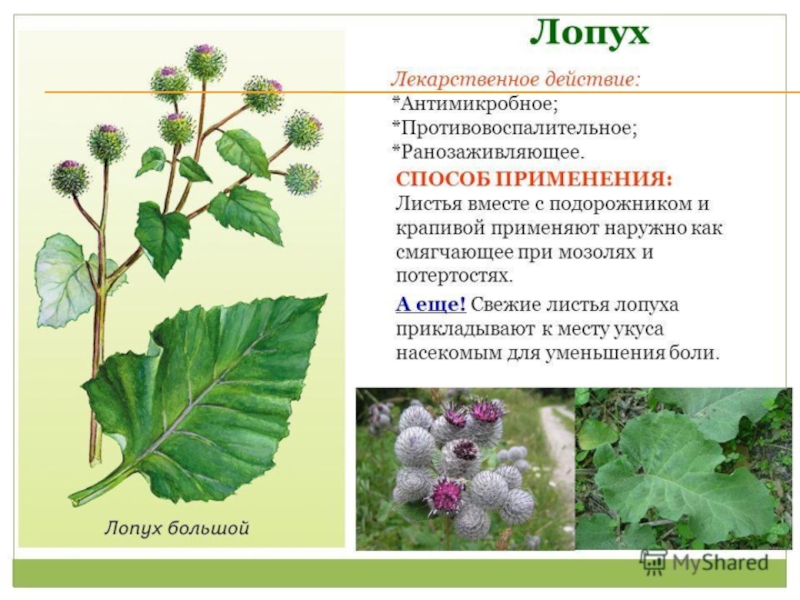 Лопух

Лекарственное действие:
*Антимикробное;
*Противовоспалительное;
*Ранозаживляющее.

СПОСОБ ПРИМЕНЕНИЯ:
Листья вместе с подорожником и крапивой применяют наружно как смягчающее при мозолях и потертостях.

А еще! Свежие листья лопуха прикладывают к месту укуса насекомым для уменьшения боли.

Лопух большой

MyShared